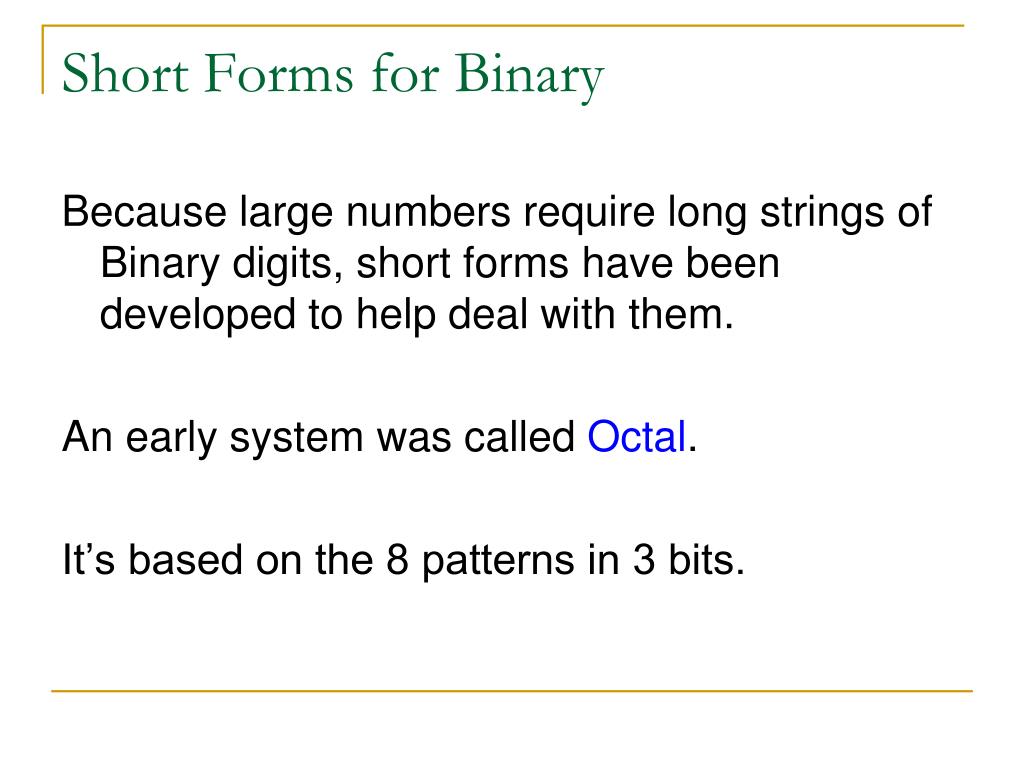 Short Forms for Binary

Because large numbers require long strings of Binary digits, short forms have been developed to help deal with them.

An early system was called Octal.

It’s based on the 8 patterns in 3 bits.